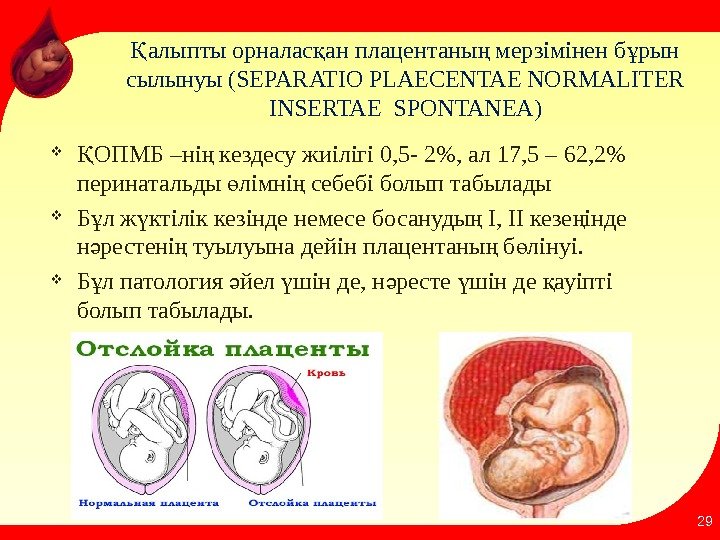 Қалыпты орналасқан плацентаның мерзімінен бұрын сылынуы (SEPARATIO PLAECENTAE NORMALITER INSERTAE SPONTANEA)

ҚОПМБ –нің кездесу жиілігі 0,5- 2%, ал 17,5 – 62,2% перинатальды өлімнің себебі болып табылады

Бұл жүктілік кезінде немесе босанудың I, II кезеңінде нәрестенің туылуына дейін плацентаның бөлінуі.

Бұл патология әйел үшін де, нәресте үшін де қауіпті болып табылады.

Отслойка плаценты

Кровь

Нормальная плацента

Отслойка плаценты

29